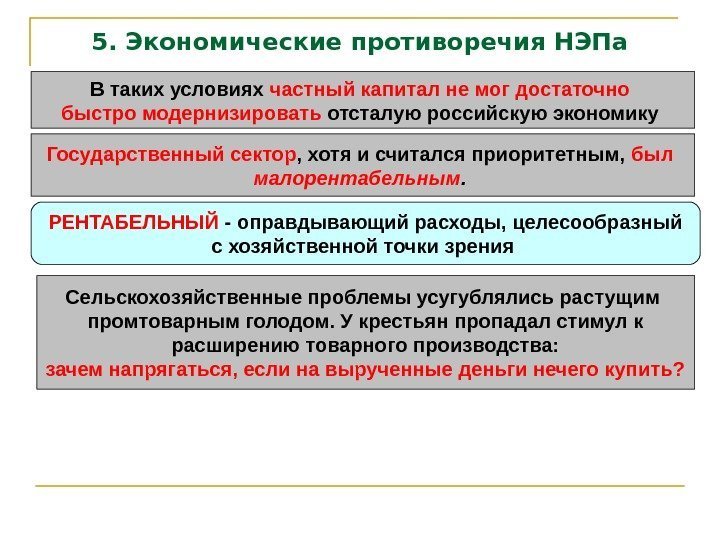 5. Экономические противоречия НЭПа

В таких условиях частный капитал не мог достаточно быстро модернизировать отсталую российскую экономику

Государственный сектор, хотя и считался приоритетным, был малорентабельным.

РЕНТАБЕЛЬНЫЙ - оправдывающий расходы, целесообразный с хозяйственной точки зрения

Сельскохозяйственные проблемы усугублялись растущим промтоварным голодом. У крестьян пропадал стимул к расширению товарного производства:
зачем напрягаться, если на вырученные деньги нечего купить?